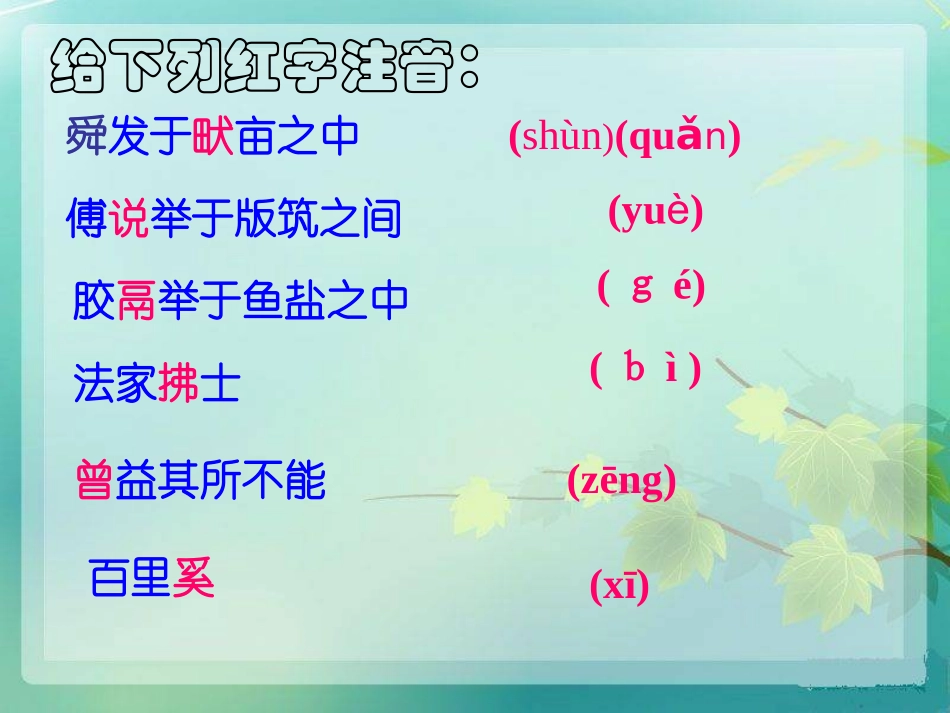 给下列红字注音：

舜发于畎亩之中 (shùn)(quǎn)

傅说举于版筑之间 (yuè)

胶鬲举于鱼盐之中 ( g é)

法家拂士 ( b ì )

曾益其所不能 (zēng)

百里奚 (xī)